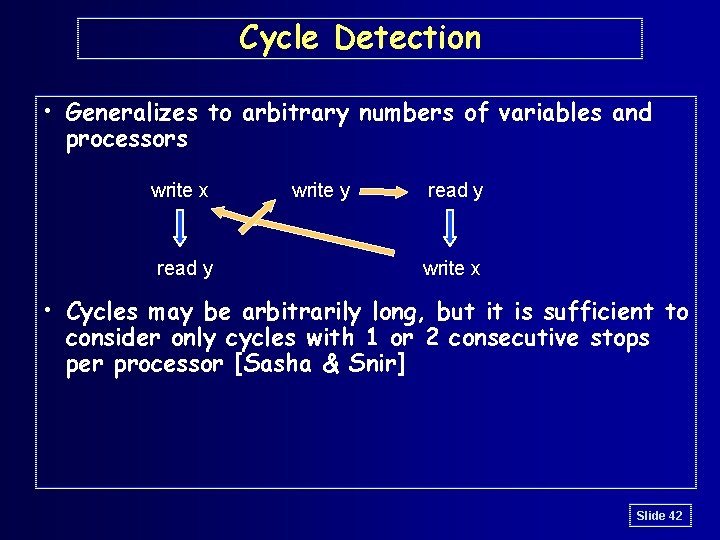 Cycle Detection

• Generalizes to arbitrary numbers of variables and processors

write x
write y
read y
read y
write x

• Cycles may be arbitrarily long, but it is sufficient to consider only cycles with 1 or 2 consecutive stops per processor [Sasha & Snir]

Slide 42